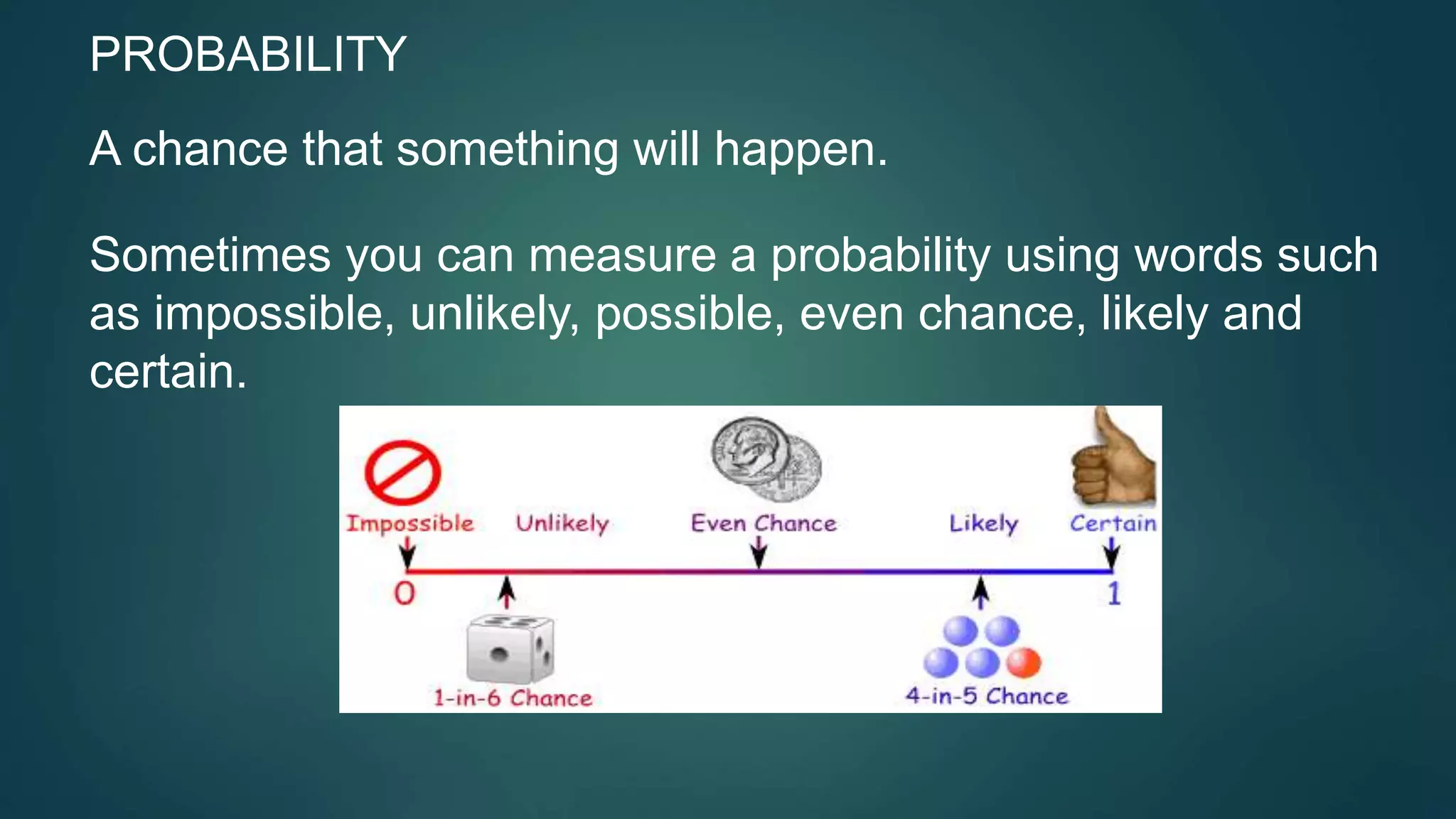 PROBABILITY

A chance that something will happen.

Sometimes you can measure a probability using words such as impossible, unlikely, possible, even chance, likely and certain.

Impossible Unlikely Even Chance Likely Certain

0 1

1-in-6 Chance 4-in-5 Chance